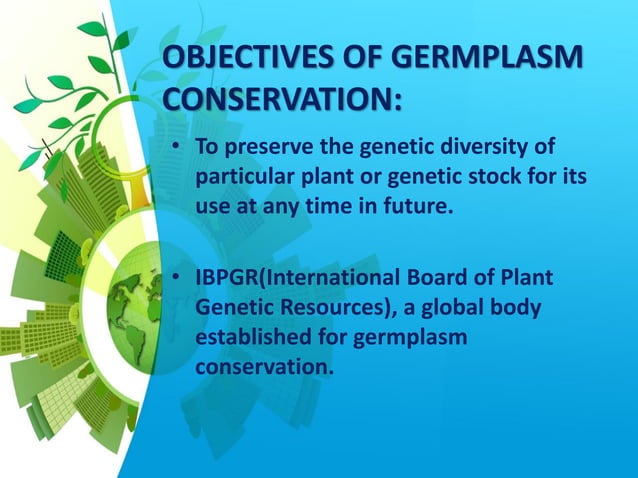 OBJECTIVES OF GERMPLASM CONSERVATION:

• To preserve the genetic diversity of particular plant or genetic stock for its use at any time in future.

• IBPGR(International Board of Plant Genetic Resources), a global body established for germplasm conservation.